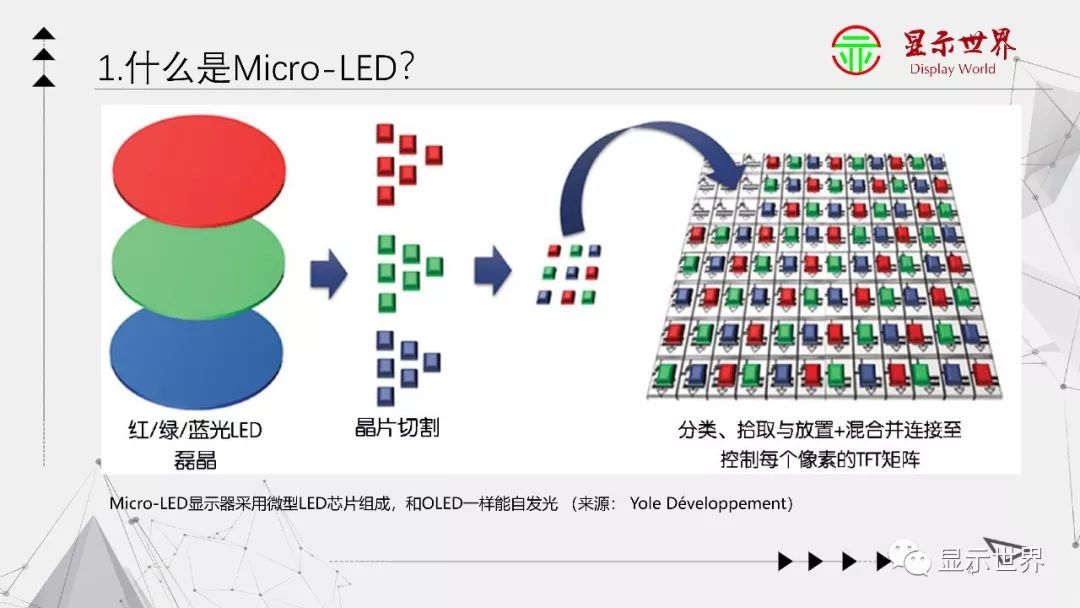 1.什么是Micro-LED?

显示世界
Display World

红/绿/蓝光LED
磊晶

晶片切割

分类、拾取与放置+混合并连接至
控制每个像素的TFT矩阵

Micro-LED显示器采用微型LED芯片组成，和OLED一样能自发光 （来源： Yole Développement）

显示世界